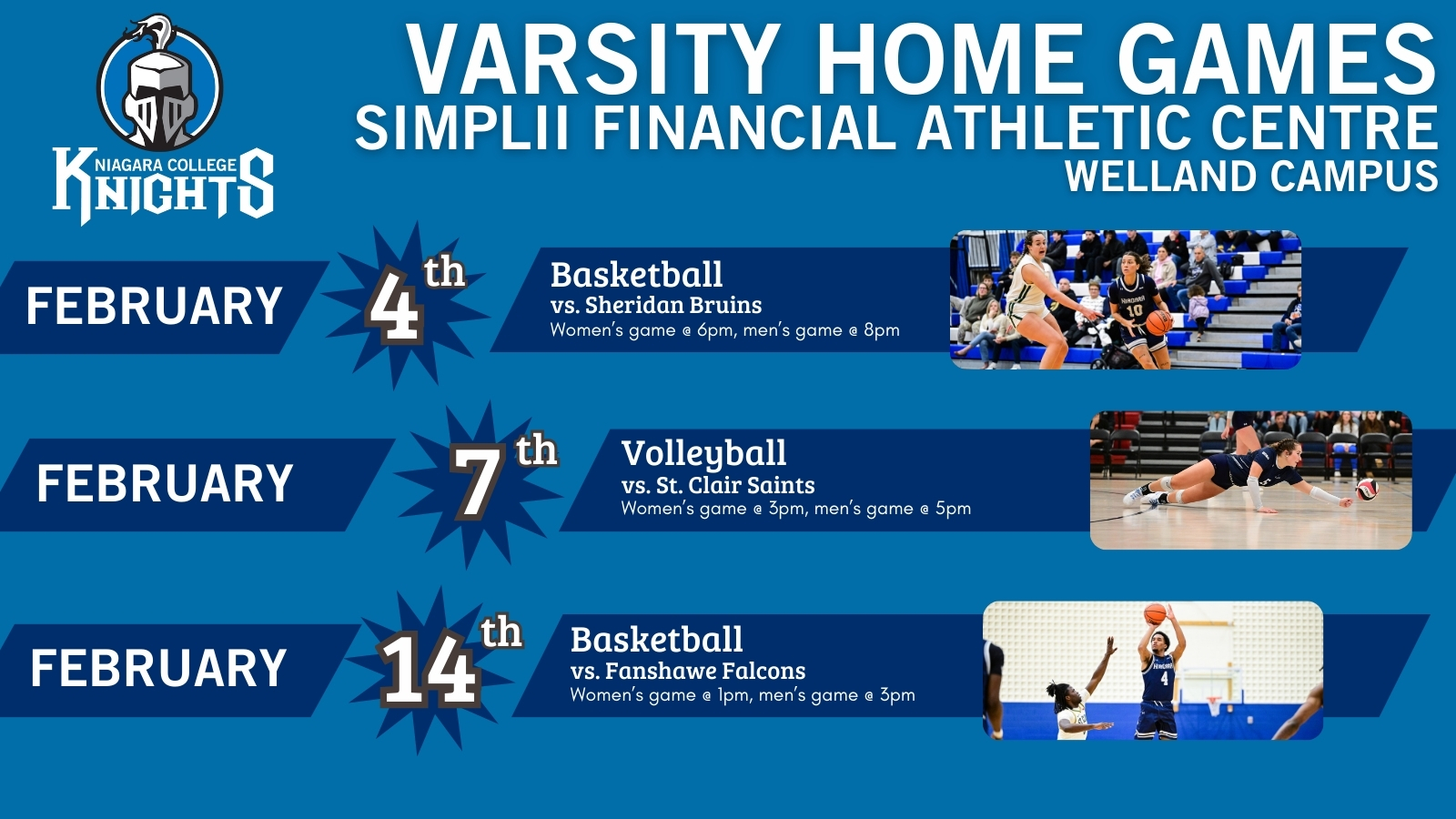 NIAGARA COLLEGE KNIGHTS

VARSITY HOME GAMES
SIMPLII FINANCIAL ATHLETIC CENTRE
WELLAND CAMPUS

FEBRUARY 4th
Basketball
vs. Sheridan Bruins
Women's game @ 6pm, men's game @ 8pm

FEBRUARY 7th
Volleyball
vs. St. Clair Saints
Women's game @ 3pm, men's game @ 5pm

FEBRUARY 14th
Basketball
vs. Fanshawe Falcons
Women's game @ 1pm, men's game @ 3pm